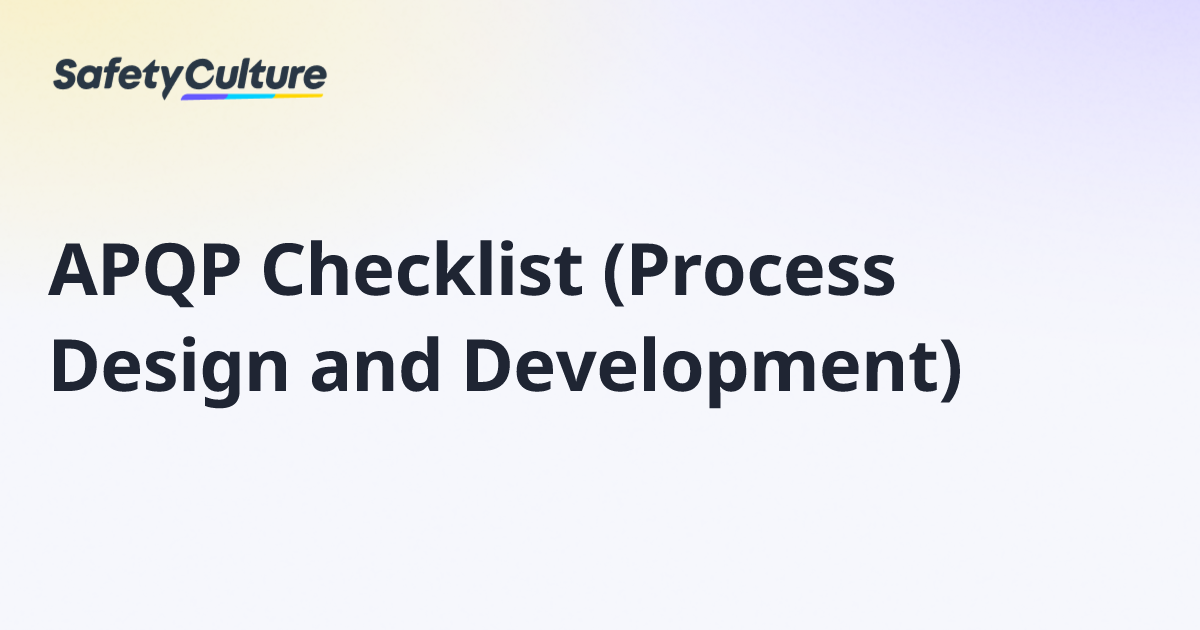 SafetyCulture

APQP Checklist (Process Design and Development)